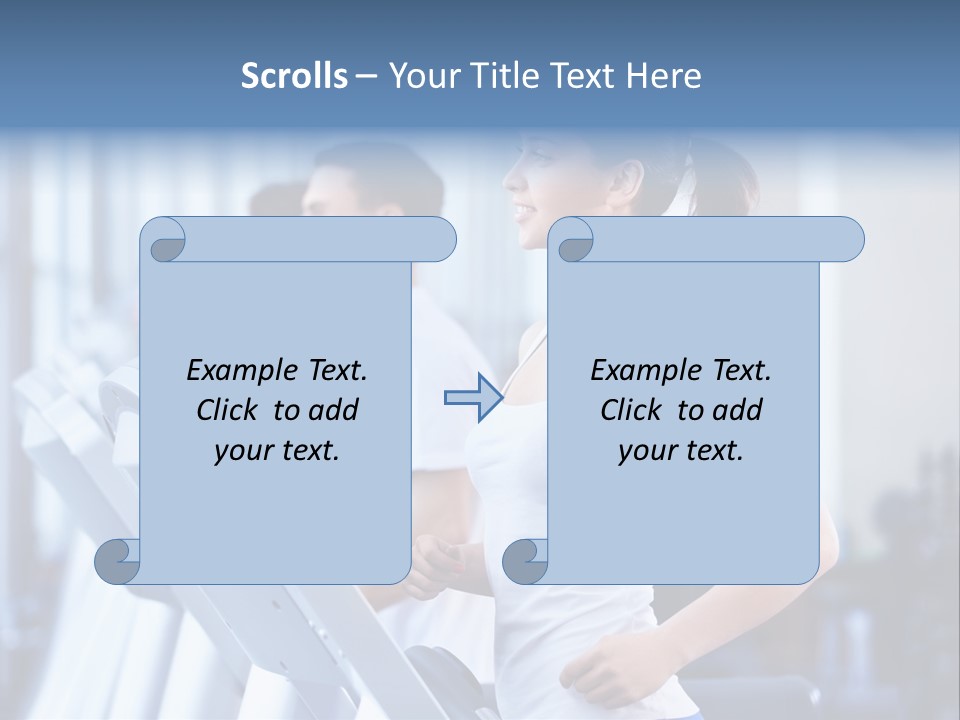 Scrolls – Your Title Text Here

Example Text. Click to add your text.

Example Text. Click to add your text.